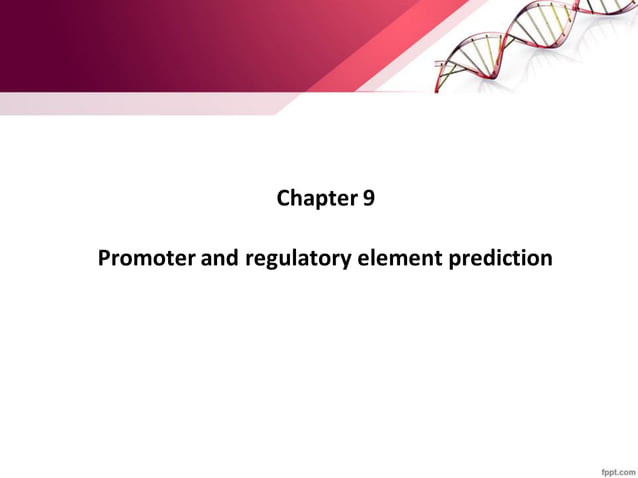 Chapter 9

Promoter and regulatory element prediction

fppt.com